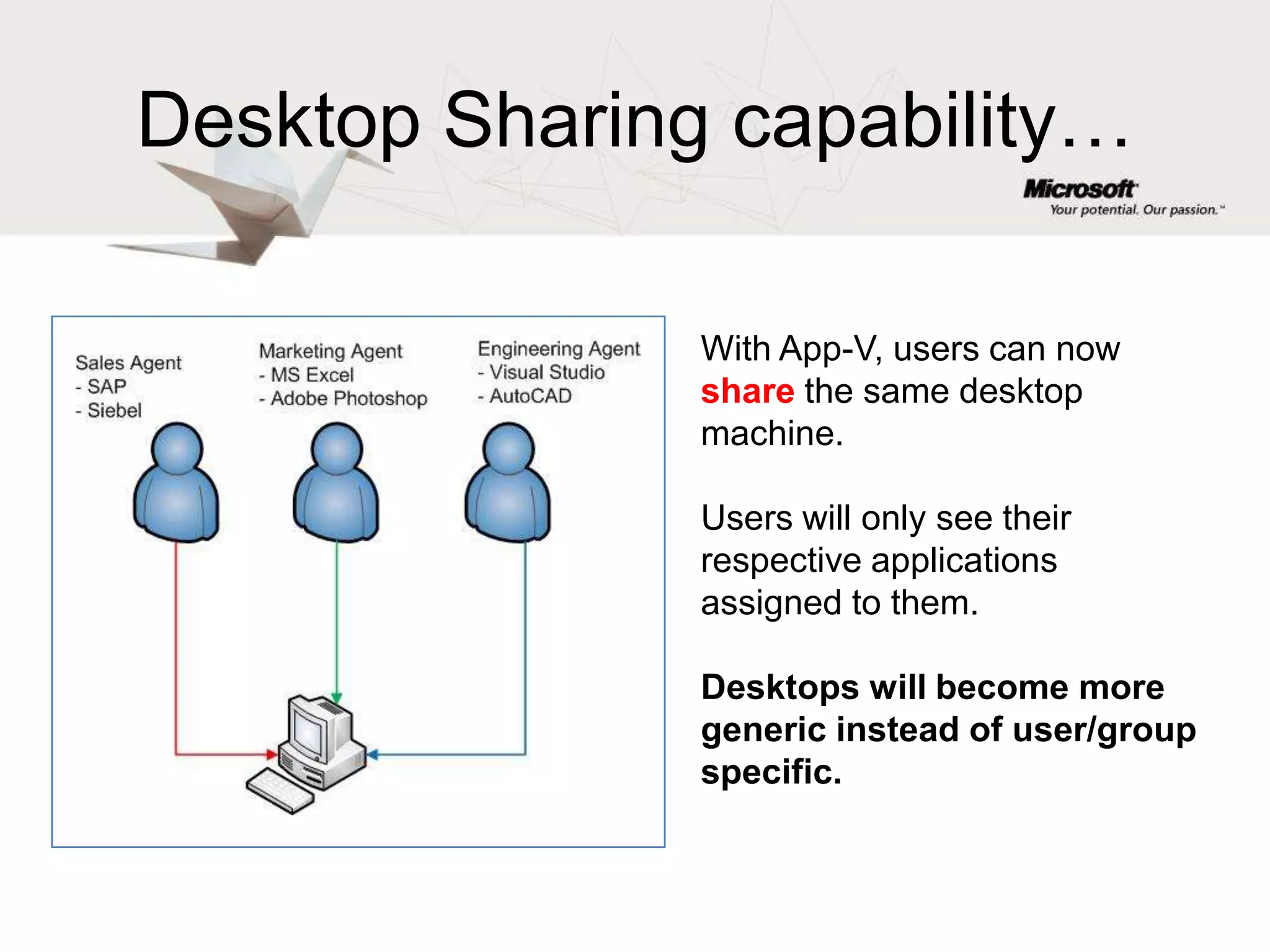 Desktop Sharing capability…

Microsoft
Your potential. Our passion.™

Sales Agent
- SAP
- Siebel

Marketing Agent
- MS Excel
- Adobe Photoshop

Engineering Agent
- Visual Studio
- AutoCAD

With App-V, users can now share the same desktop machine.

Users will only see their respective applications assigned to them.

Desktops will become more generic instead of user/group specific.